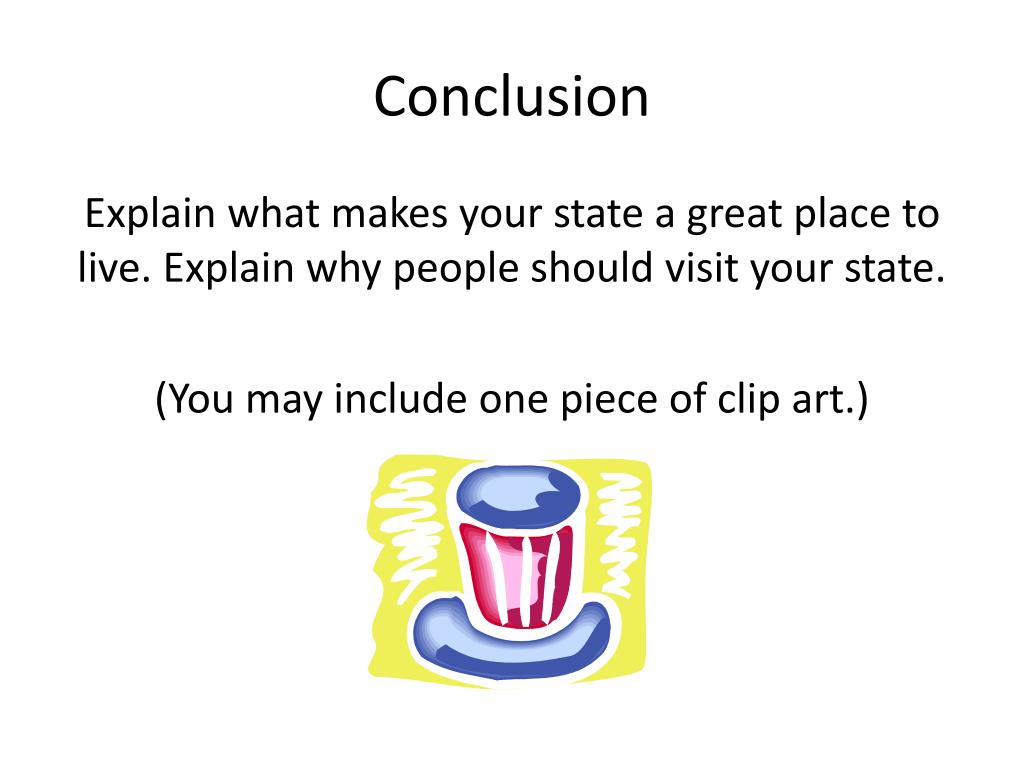 Conclusion

Explain what makes your state a great place to live. Explain why people should visit your state.

(You may include one piece of clip art.)